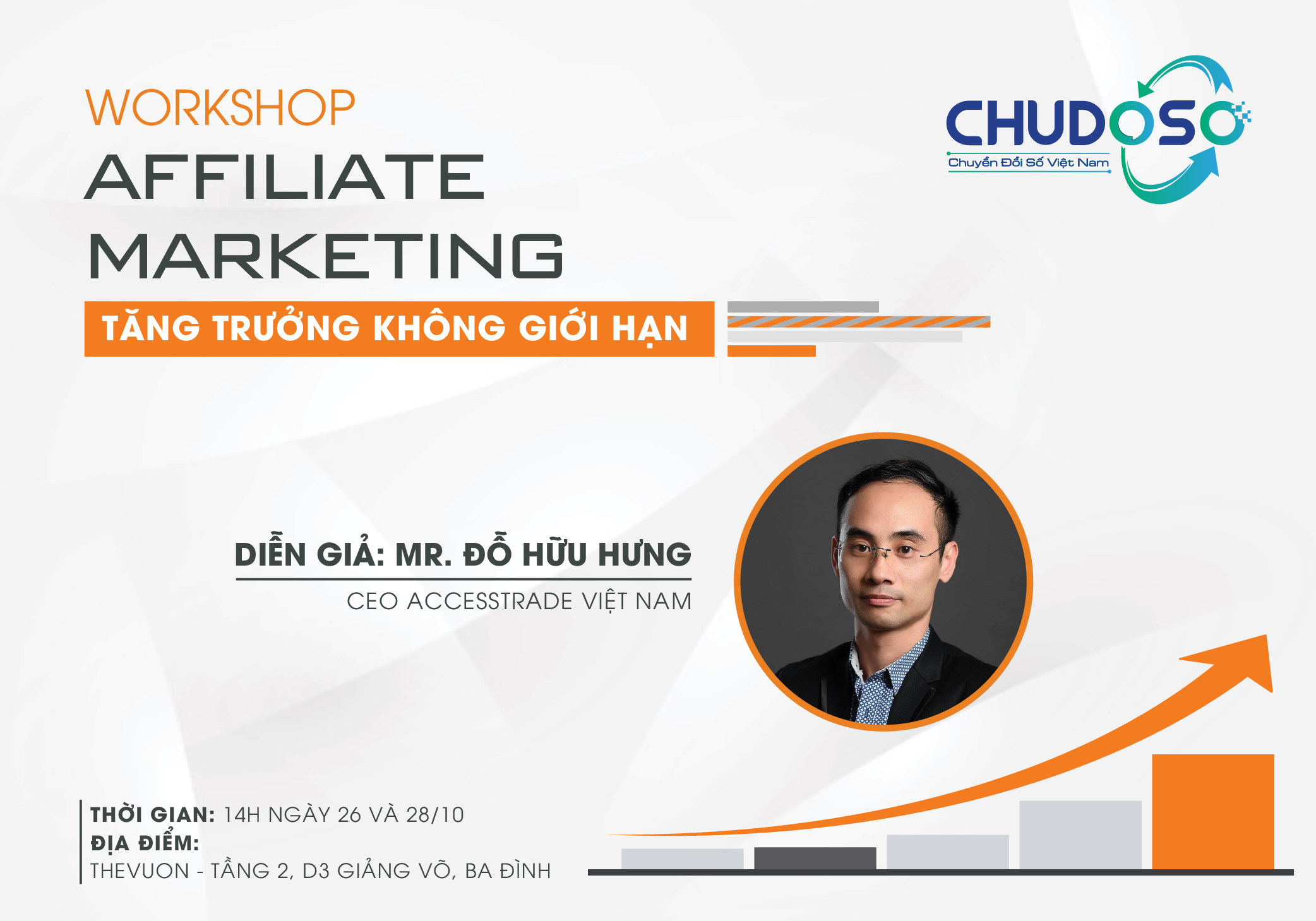 WORKSHOP
AFFILIATE MARKETING

TĂNG TRƯỞNG KHÔNG GIỚI HẠN

CHUDOSO
Chuyển Đổi Số Việt Nam

DIỄN GIẢ: MR. ĐỖ HỮU HƯNG
CEO ACCESSTRADE VIỆT NAM

THỜI GIAN: 14H NGÀY 26 VÀ 28/10
ĐỊA ĐIỂM:
THEVUON - TẦNG 2, D3 GIẢNG VÕ, BA ĐÌNH